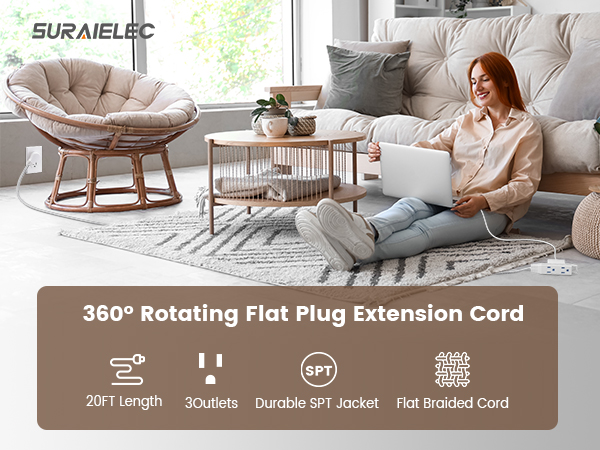 SURAIELEC

360° Rotating Flat Plug Extension Cord

20FT Length

3Outlets

SPT

Durable SPT Jacket

Flat Braided Cord